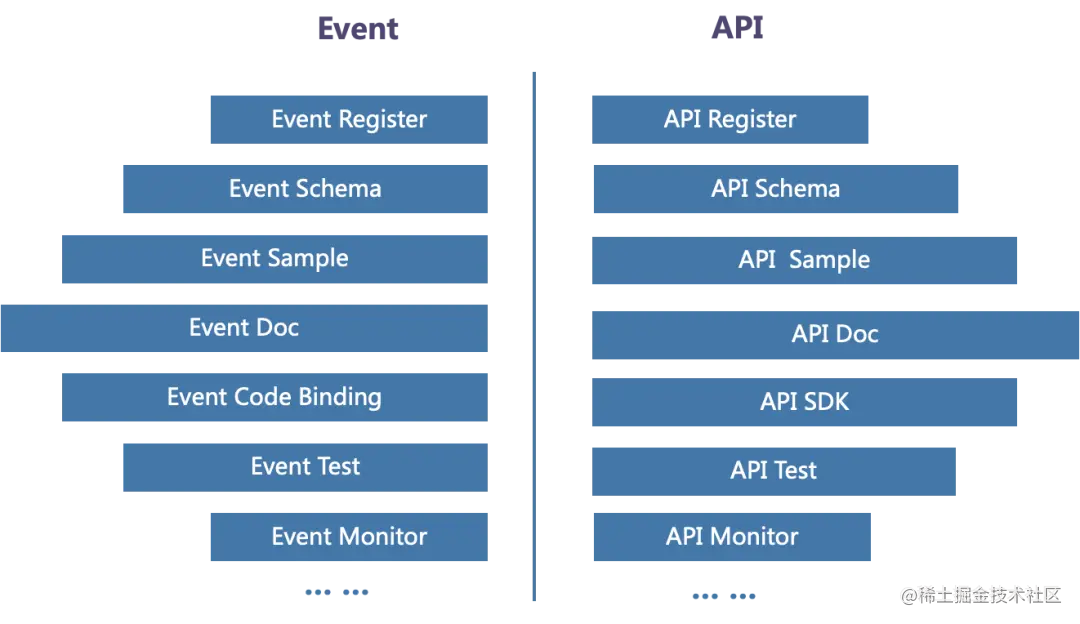 Event

Event Register

Event Schema

Event Sample

Event Doc

Event Code Binding

Event Test

Event Monitor

... ...

API

API Register

API Schema

API Sample

API Doc

API SDK

API Test

API Monitor

... ...

@稀土掘金技术社区